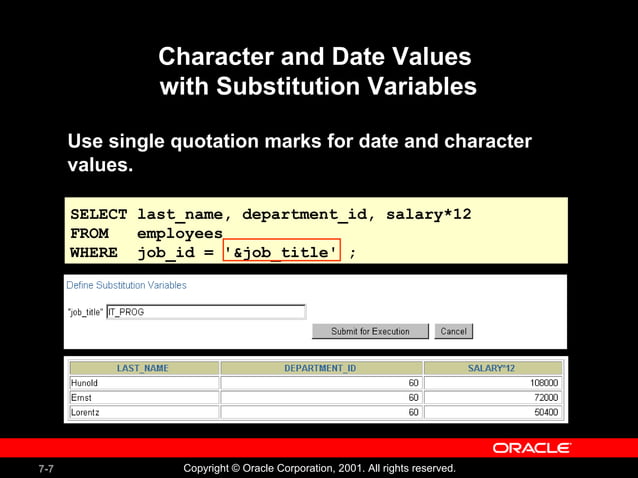 Character and Date Values with Substitution Variables

Use single quotation marks for date and character values.

SELECT last_name, department_id, salary*12
FROM employees
WHERE job_id = '&job_title' ;

Define Substitution Variables

"job_title" IT_PROG

Submit for Execution Cancel

| LAST_NAME | DEPARTMENT_ID | SALARY*12 |
|---|---|---|
| Hunold | 60 | 108000 |
| Ernst | 60 | 72000 |
| Lorentz | 60 | 50400 |

ORACLE

7-7 Copyright © Oracle Corporation, 2001. All rights reserved.